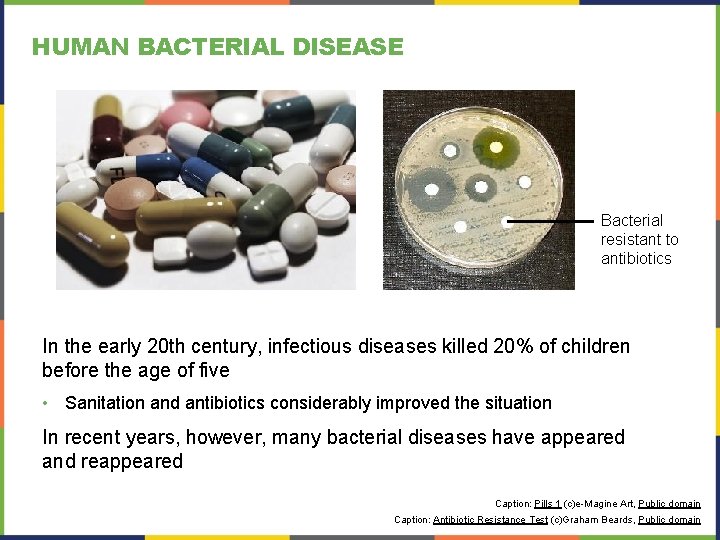 HUMAN BACTERIAL DISEASE

Bacterial resistant to antibiotics

In the early 20th century, infectious diseases killed 20% of children before the age of five

• Sanitation and antibiotics considerably improved the situation

In recent years, however, many bacterial diseases have appeared and reappeared

Caption: Pills 1 (c)e-Magine Art, Public domain

Caption: Antibiotic Resistance Test (c)Graham Beards, Public domain